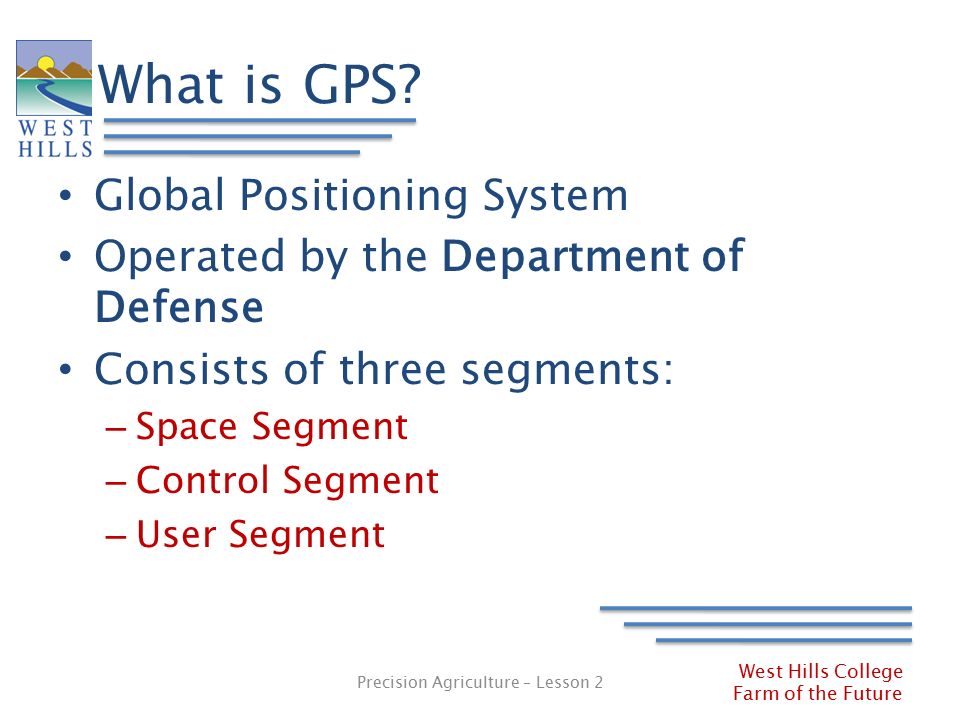 WEST HILLS

What is GPS?

• Global Positioning System
• Operated by the Department of Defense
• Consists of three segments:
– Space Segment
– Control Segment
– User Segment

Precision Agriculture – Lesson 2

West Hills College
Farm of the Future